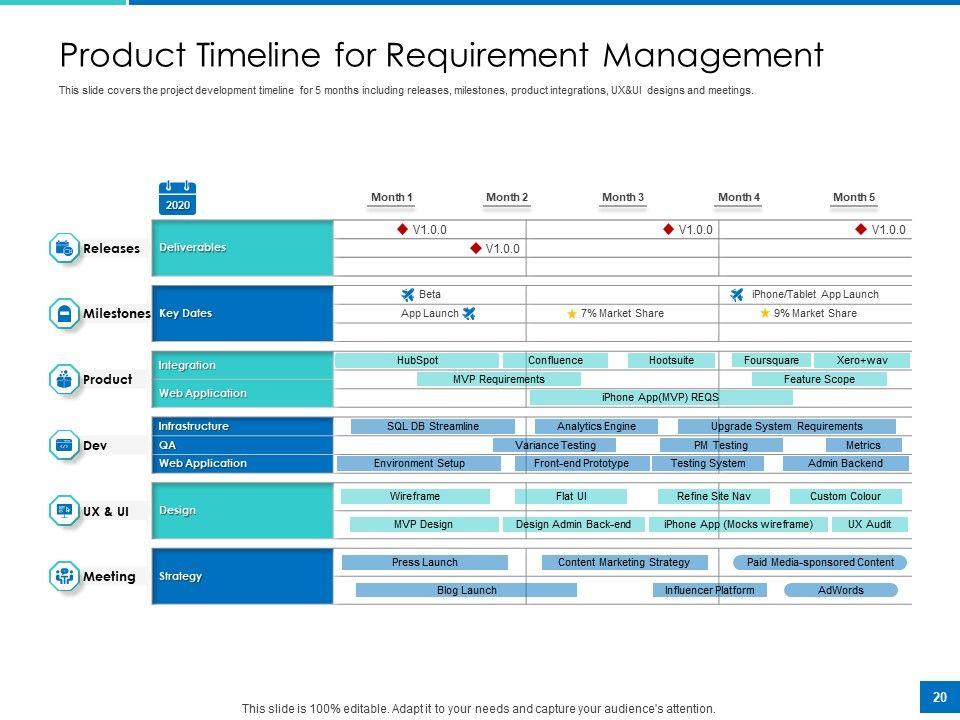 Product Timeline for Requirement Management

This slide covers the project development timeline for 5 months including releases, milestones, product integrations, UX&UI designs and meetings.

2020

Month 1 Month 2 Month 3 Month 4 Month 5

Releases
Deliverables
V1.0.0
V1.0.0
V1.0.0
V1.0.0

Milestones
Key Dates
Beta
iPhone/Tablet App Launch
App Launch
7% Market Share
9% Market Share

Product
Integration
HubSpot
Confluence
Hootsuite
Foursquare
Xero+wav
Web Application
MVP Requirements
Feature Scope
iPhone App(MVP) REQS

Dev
Infrastructure
SQL DB Streamline
Analytics Engine
Upgrade System Requirements
QA
Variance Testing
PM Testing
Metrics
Web Application
Environment Setup
Front-end Prototype
Testing System
Admin Backend

UX & UI
Design
Wireframe
Flat UI
Refine Site Nav
Custom Colour
MVP Design
Design Admin Back-end
iPhone App (Mocks wireframe)
UX Audit

Meeting
Strategy
Press Launch
Content Marketing Strategy
Paid Media-sponsored Content
Blog Launch
Influencer Platform
AdWords

This slide is 100% editable. Adapt it to your needs and capture your audience's attention.

20